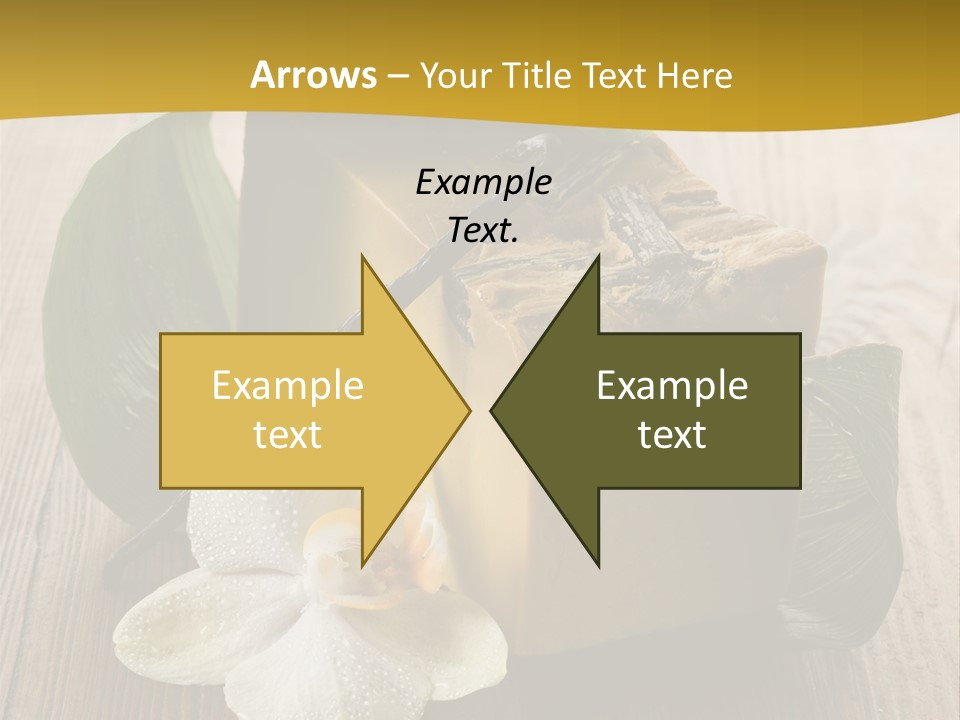 Arrows – Your Title Text Here

Example Text.

Example text

Example text